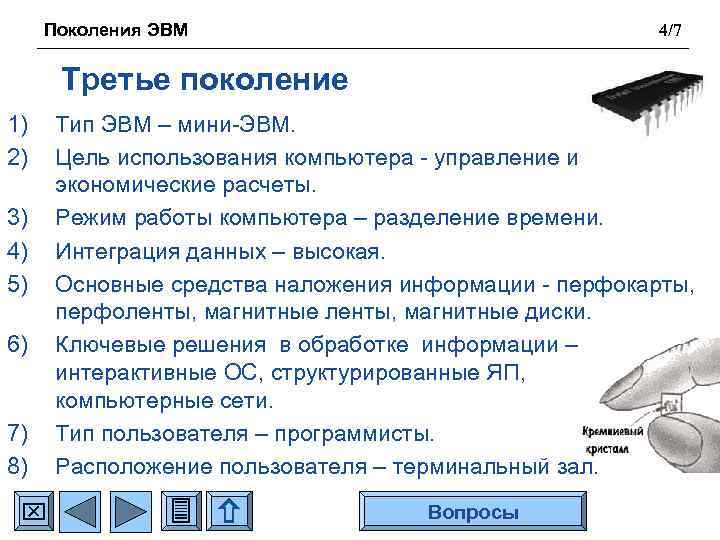 Поколения ЭВМ 4/7

Третье поколение

1) Тип ЭВМ – мини-ЭВМ.
2) Цель использования компьютера - управление и экономические расчеты.
3) Режим работы компьютера – разделение времени.
4) Интеграция данных – высокая.
5) Основные средства наложения информации - перфокарты, перфоленты, магнитные ленты, магнитные диски.
6) Ключевые решения в обработке информации – интерактивные ОС, структурированные ЯП, компьютерные сети.
7) Тип пользователя – программисты.
8) Расположение пользователя – терминальный зал.

Кремниевый кристалл

Вопросы